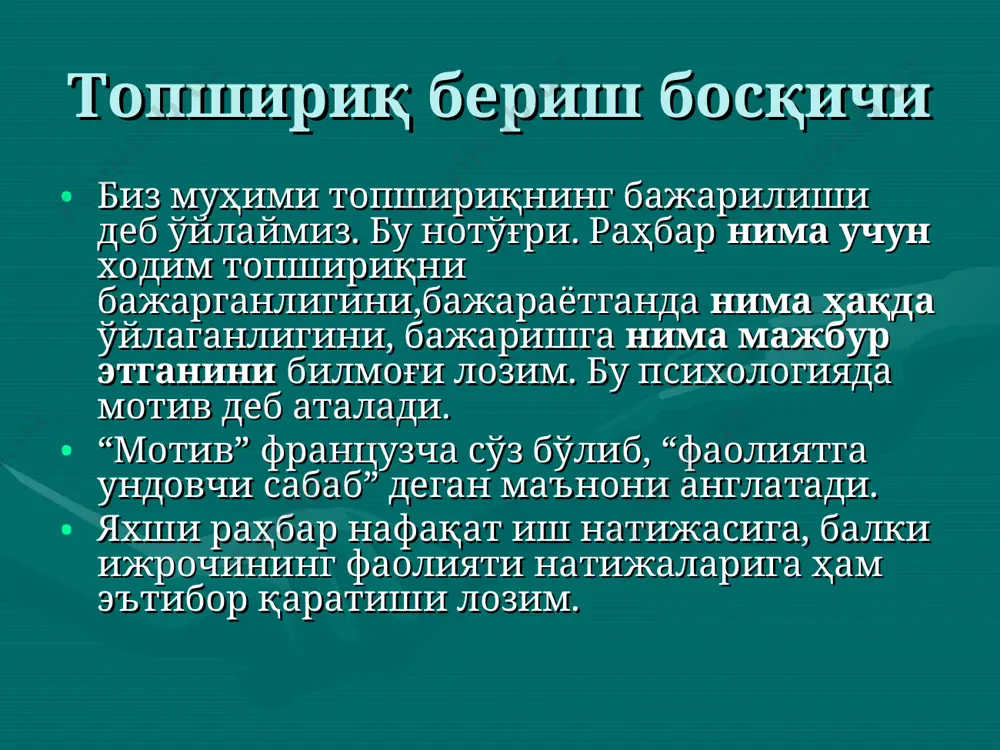 Топшириқ бериш босқичи

• Биз муҳими топшириқнинг бажарилиши деб ўйлаймиз. Бу нотўғри. Раҳбар нима учун ходим топшириқни бажарганлигини,бажараётганда нима ҳақда ўйлаганлигини, бажаришга нима мажбур этганини билмоғи лозим. Бу психологияда мотив деб аталади.
• “Мотив” французча сўз бўлиб, “фаолиятга ундовчи сабаб” деган маънони англатади.
• Яхши раҳбар нафақат иш натижасига, балки ижрочининг фаолияти натижаларига ҳам эътибор қаратиши лозим.